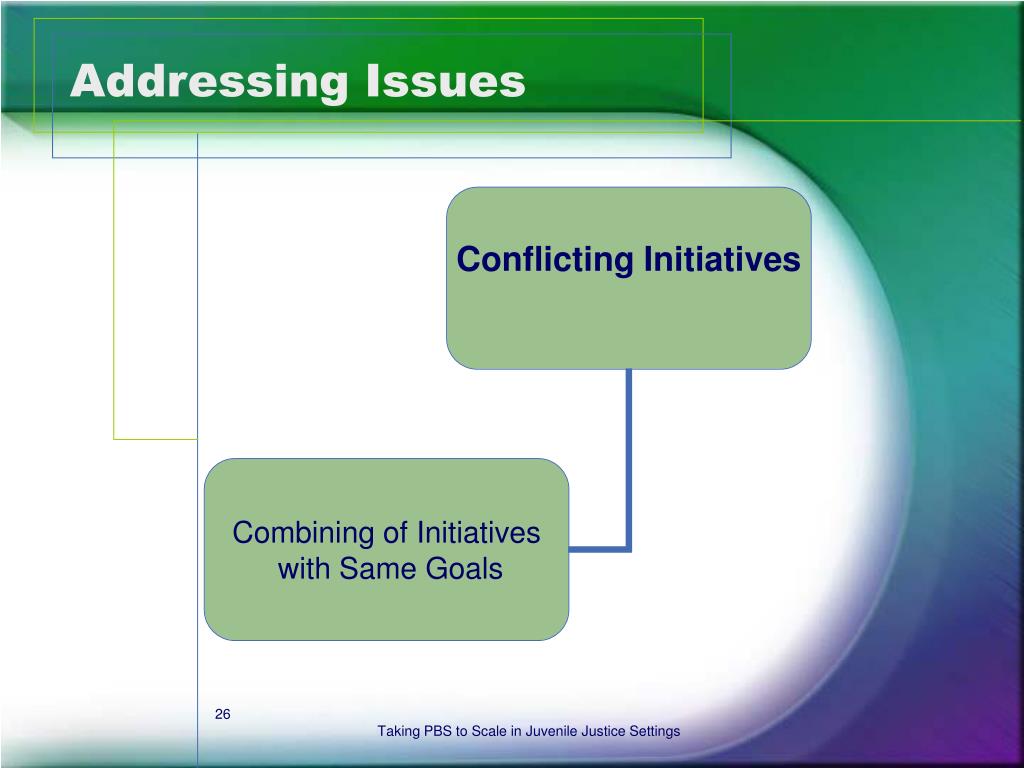 Addressing Issues

Conflicting Initiatives

Combining of Initiatives with Same Goals

26

Taking PBS to Scale in Juvenile Justice Settings